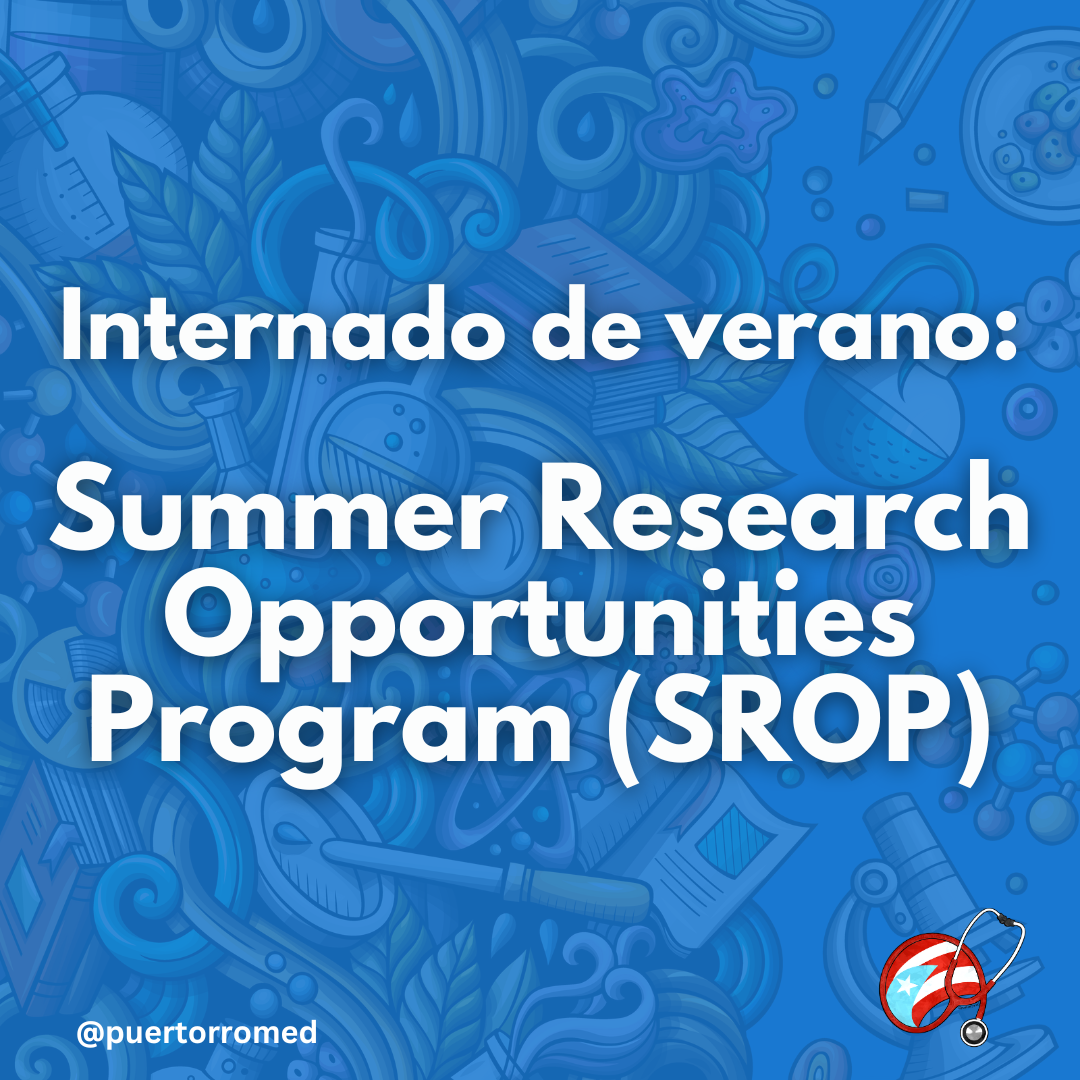 Internado de verano:

Summer Research Opportunities Program (SROP)

@puertorromed